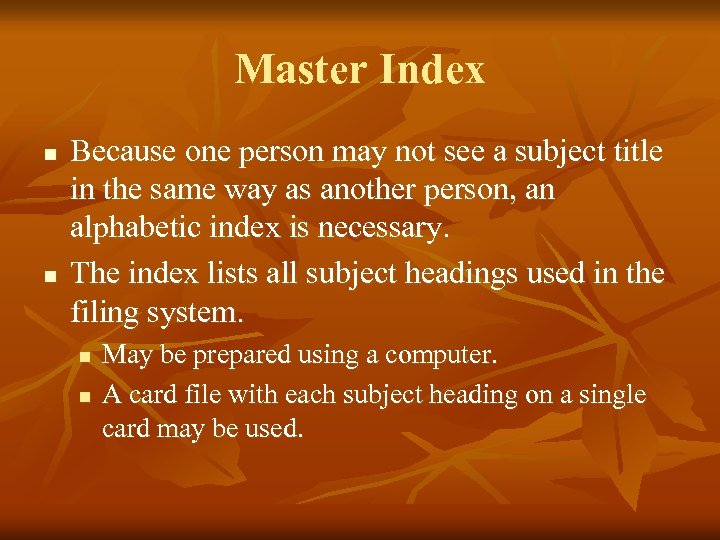 Master Index

- Because one person may not see a subject title in the same way as another person, an alphabetic index is necessary.
- The index lists all subject headings used in the filing system.
  - May be prepared using a computer.
  - A card file with each subject heading on a single card may be used.